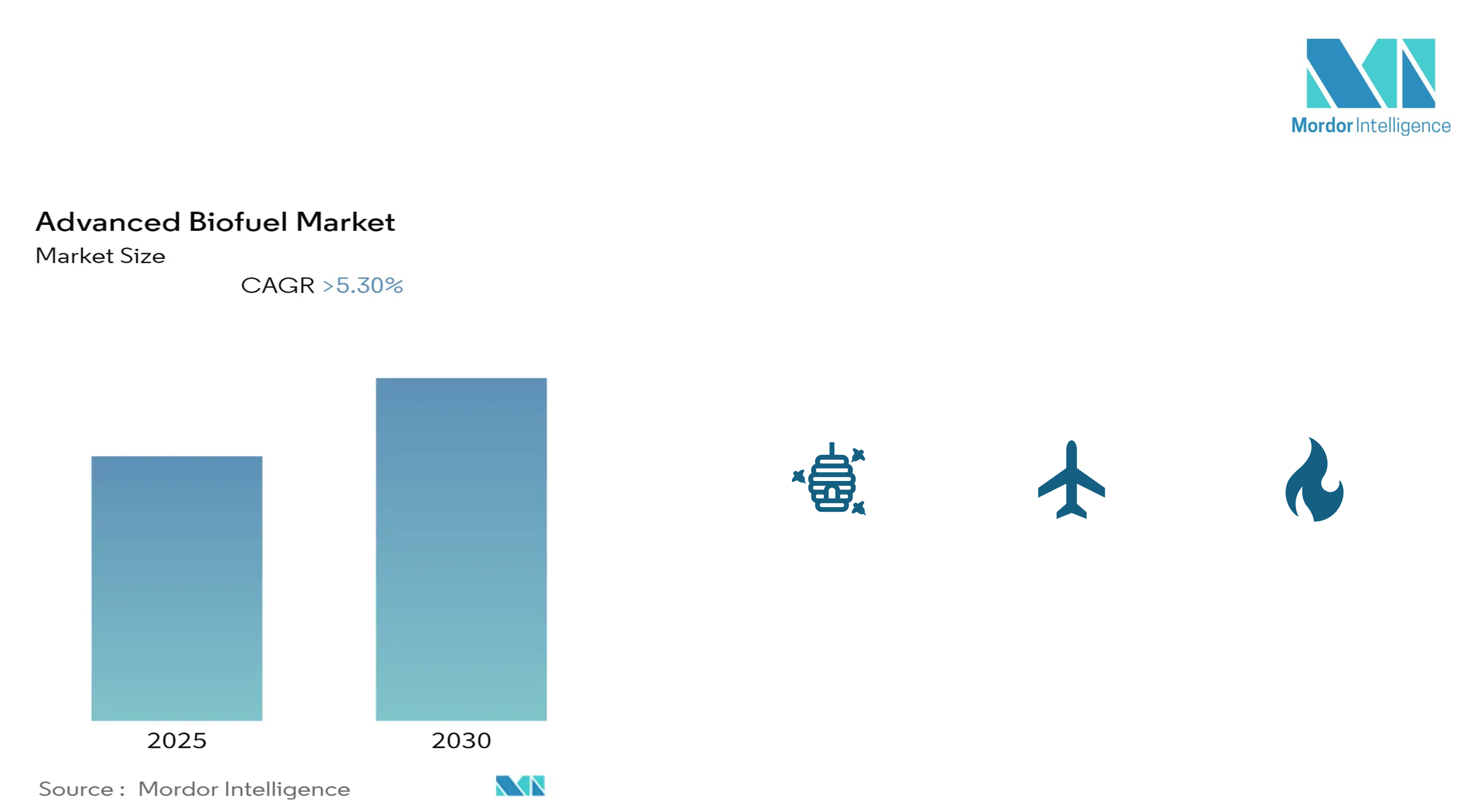 Mordor Intelligence

Advanced Biofuel Market
Market Size

CAGR >5.30%

2025
2030

Source : Mordor Intelligence